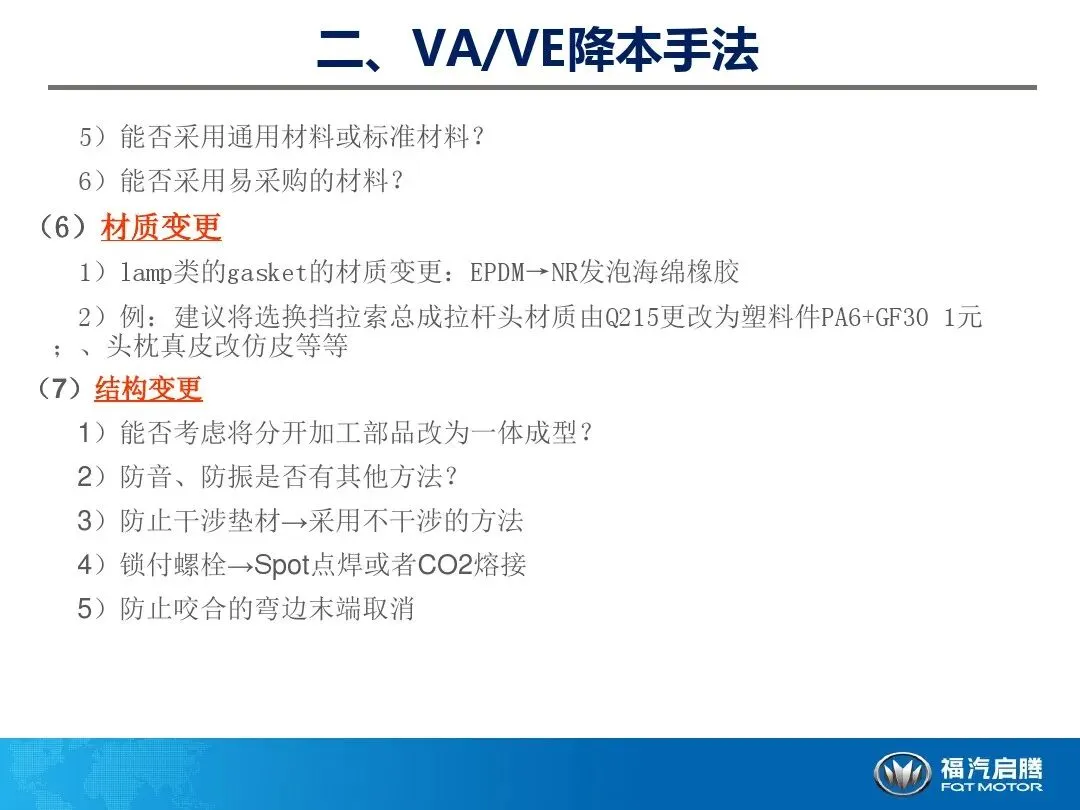 二、VA/VE降本手法

5）能否采用通用材料或标准材料？

6）能否采用易采购的材料？

（6）材质变更

1）lamp类的gasket的材质变更：EPDM→NR发泡海绵橡胶

2）例：建议将选换挡拉索总成拉杆头材质由Q215更改为塑料件PA6+GF30 1元；、头枕真皮改仿皮等等

（7）结构变更

1）能否考虑将分开加工部品改为一体成型？

2）防音、防振是否有其他方法？

3）防止干涉垫材→采用不干涉的方法

4）锁付螺栓→Spot点焊或者CO2熔接

5）防止咬合的弯边末端取消

福汽启腾
FQT MOTOR